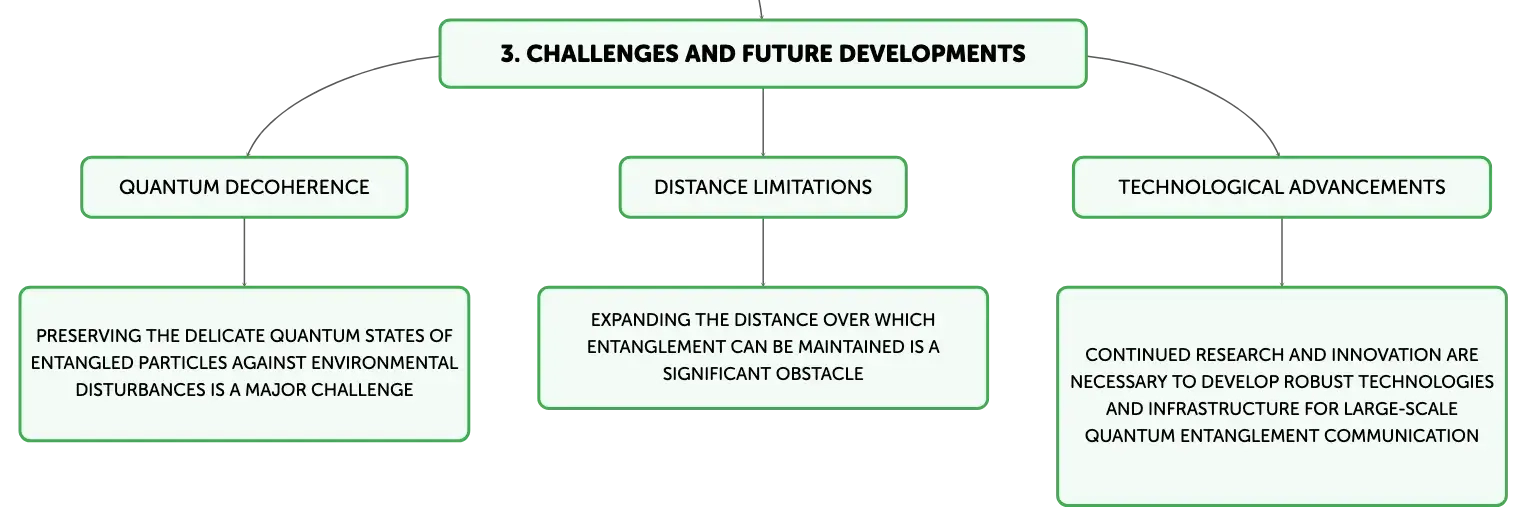 3. CHALLENGES AND FUTURE DEVELOPMENTS

QUANTUM DECOHERENCE

PRESERVING THE DELICATE QUANTUM STATES OF ENTANGLED PARTICLES AGAINST ENVIRONMENTAL DISTURBANCES IS A MAJOR CHALLENGE

DISTANCE LIMITATIONS

EXPANDING THE DISTANCE OVER WHICH ENTANGLEMENT CAN BE MAINTAINED IS A SIGNIFICANT OBSTACLE

TECHNOLOGICAL ADVANCEMENTS

CONTINUED RESEARCH AND INNOVATION ARE NECESSARY TO DEVELOP ROBUST TECHNOLOGIES AND INFRASTRUCTURE FOR LARGE-SCALE QUANTUM ENTANGLEMENT COMMUNICATION